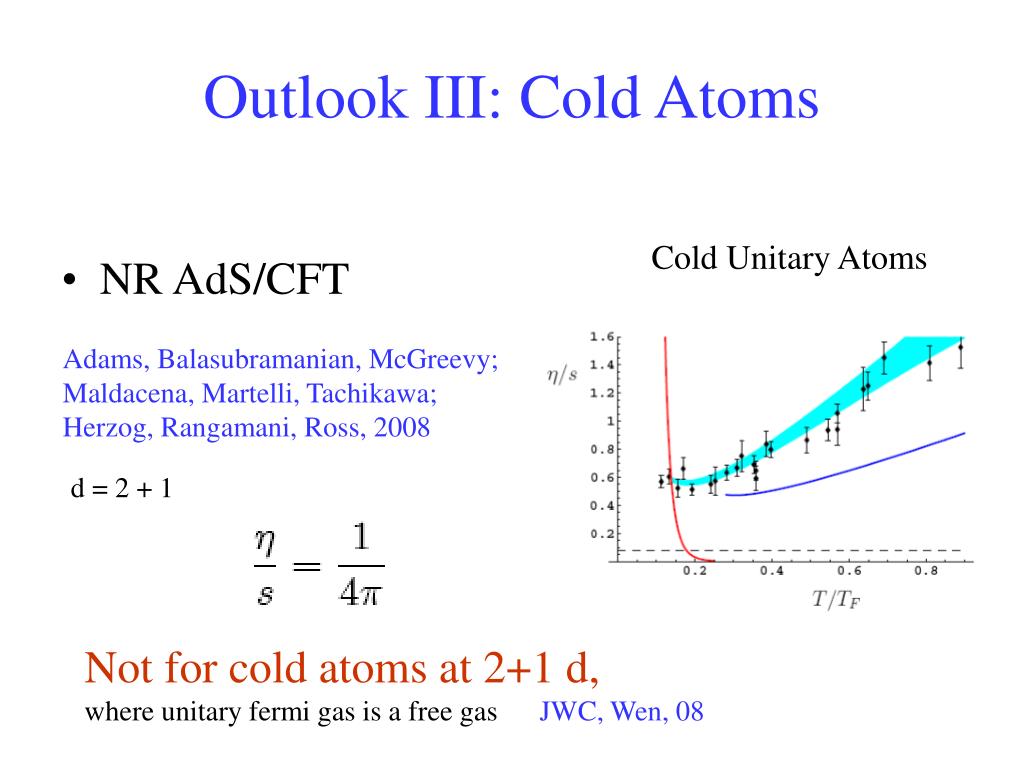 Outlook III: Cold Atoms

• NR AdS/CFT

Adams, Balasubramanian, McGreevy; Maldacena, Martelli, Tachikawa; Herzog, Rangamani, Ross, 2008

d = 2 + 1

$\frac{\eta}{s} = \frac{1}{4\pi}$

Cold Unitary Atoms

$\eta/s$

1.6
1.4
1.2
1
0.8
0.6
0.4
0.2

0.2
0.4
0.6
0.8

$T/T_F$

Not for cold atoms at 2+1 d,
where unitary fermi gas is a free gas JWC, Wen, 08